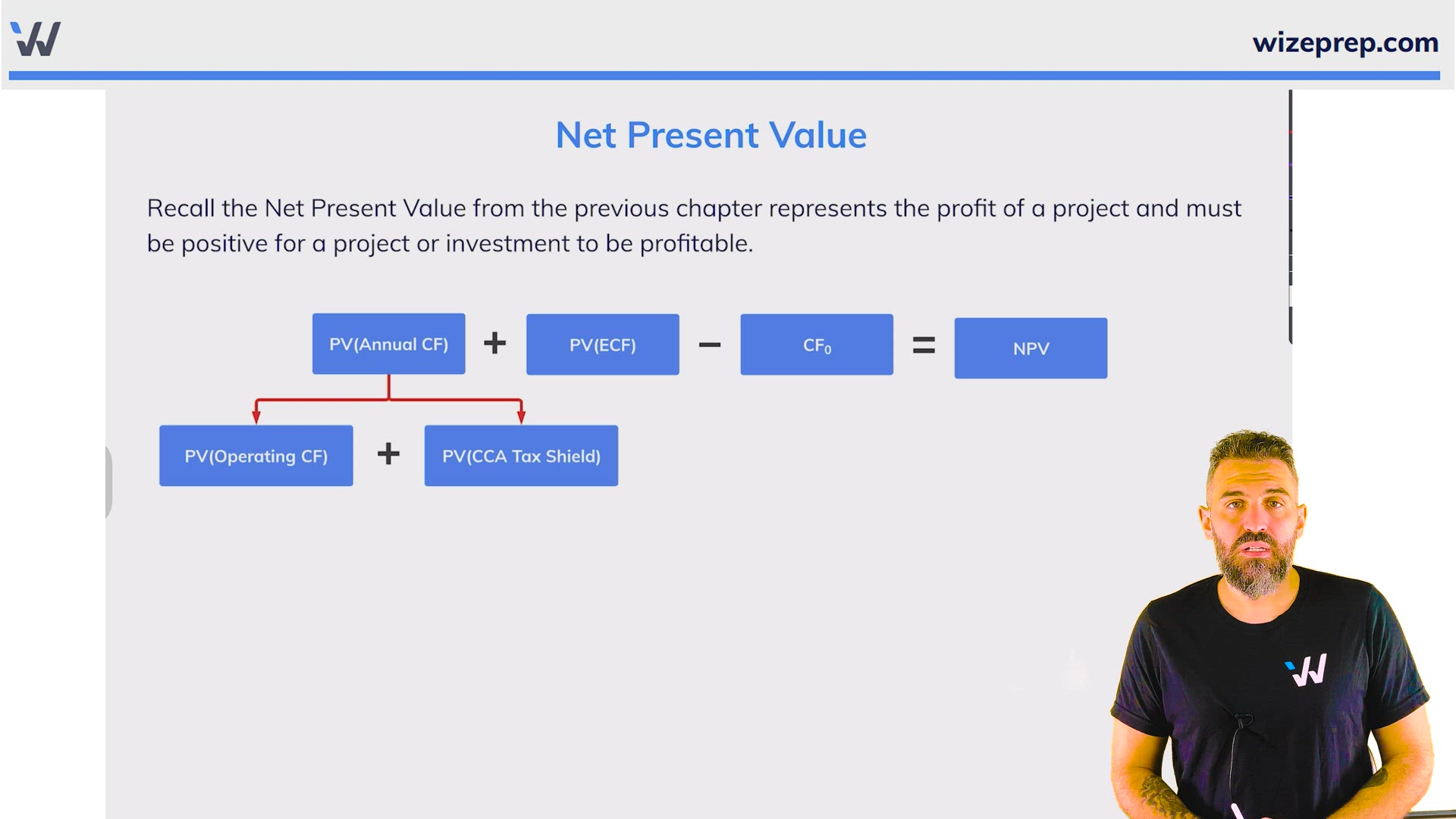 wizeprep.com

Net Present Value

Recall the Net Present Value from the previous chapter represents the profit of a project and must be positive for a project or investment to be profitable.

PV(Annual CF) + PV(ECF) − $CF_0$ = NPV

PV(Operating CF) + PV(CCA Tax Shield)